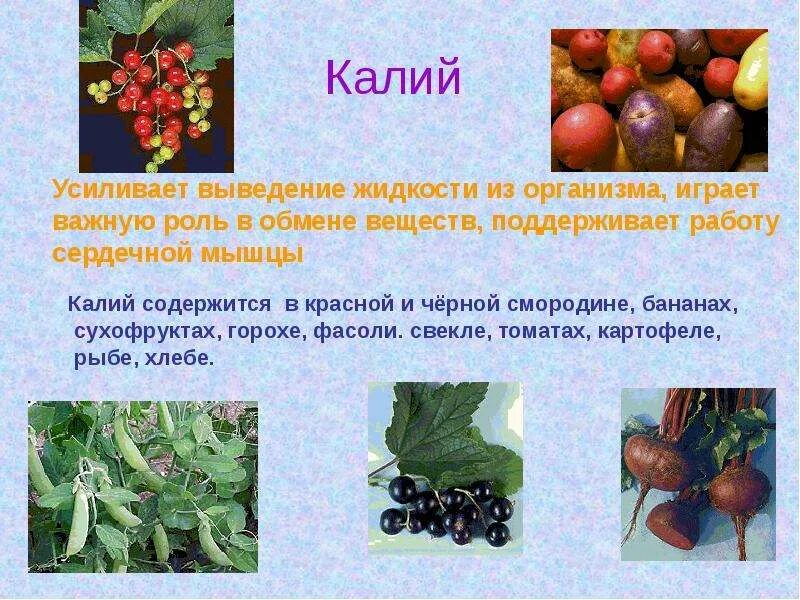 Калий

Усиливает выведение жидкости из организма, играет важную роль в обмене веществ, поддерживает работу сердечной мышцы

Калий содержится в красной и чёрной смородине, бананах, сухофруктах, горохе, фасоли. свекле, томатах, картофеле, рыбе, хлебе.